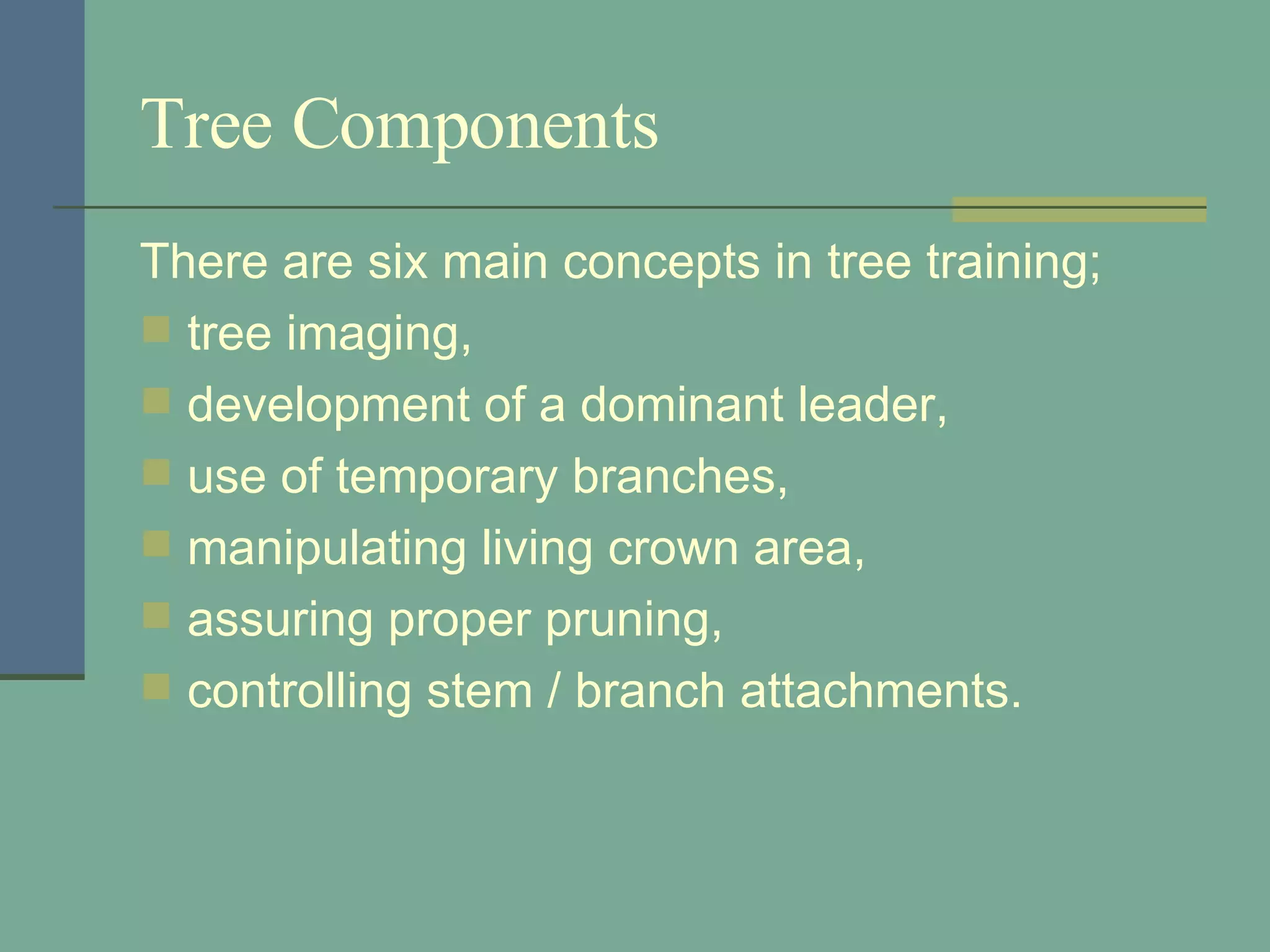 Tree Components

There are six main concepts in tree training;

- tree imaging,
- development of a dominant leader,
- use of temporary branches,
- manipulating living crown area,
- assuring proper pruning,
- controlling stem / branch attachments.